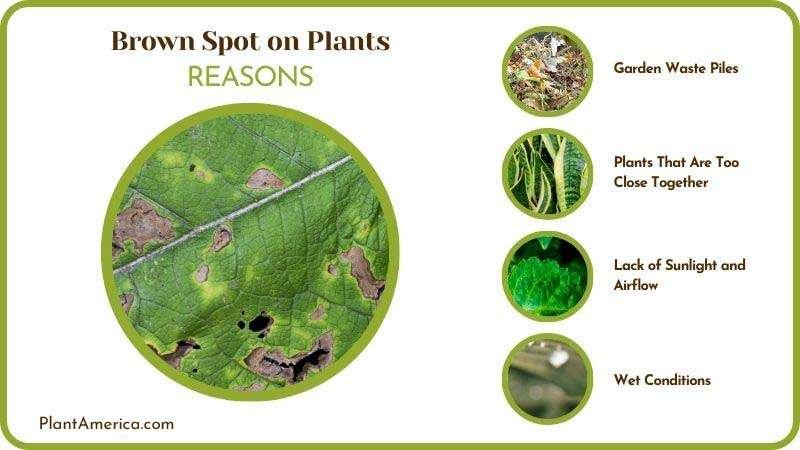 Brown Spot on Plants
REASONS

Garden Waste Piles

Plants That Are Too Close Together

Lack of Sunlight and Airflow

Wet Conditions

PlantAmerica.com